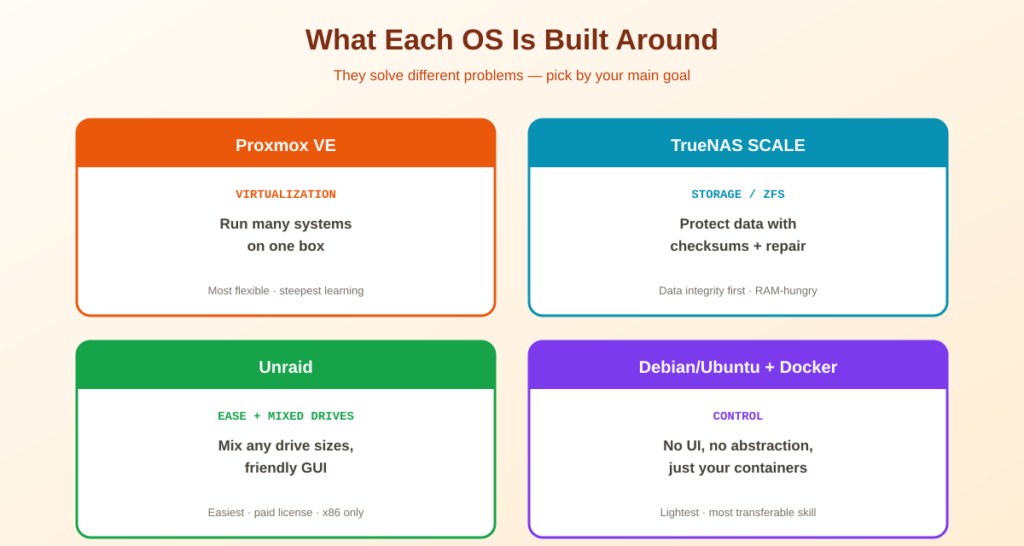 What Each OS Is Built Around

They solve different problems — pick by your main goal

Proxmox VE

VIRTUALIZATION

Run many systems on one box

Most flexible · steepest learning

TrueNAS SCALE

STORAGE / ZFS

Protect data with checksums + repair

Data integrity first · RAM-hungry

Unraid

EASE + MIXED DRIVES

Mix any drive sizes, friendly GUI

Easiest · paid license · x86 only

Debian/Ubuntu + Docker

CONTROL

No UI, no abstraction, just your containers

Lightest · most transferable skill